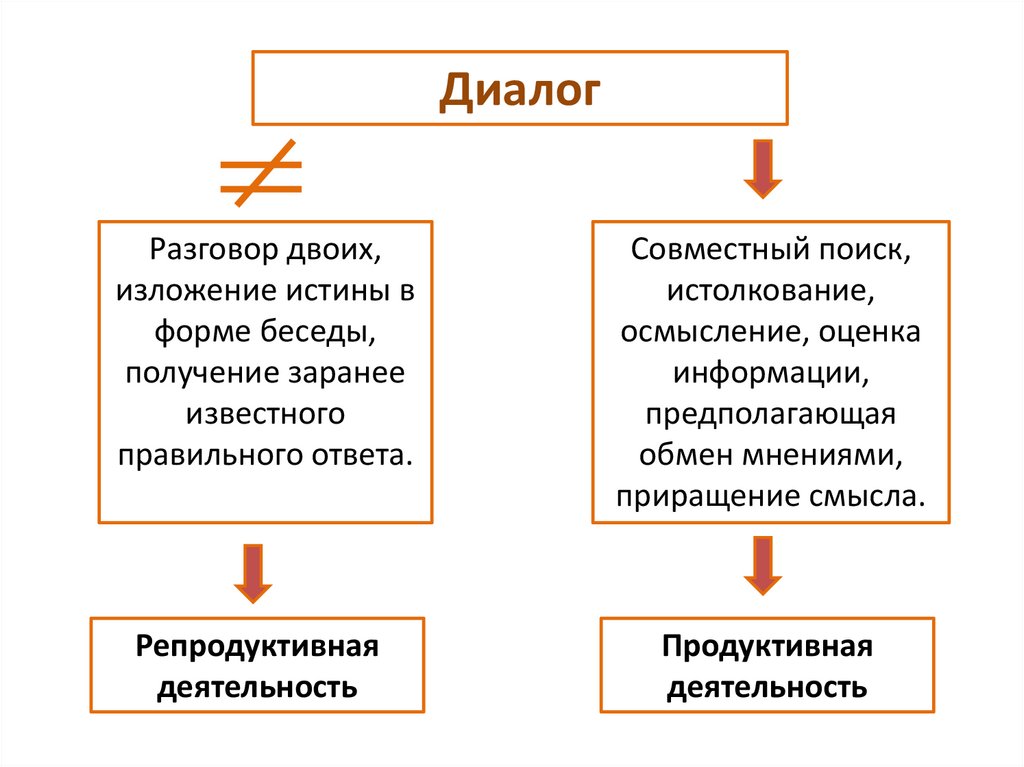 Диалог

$\neq$

Разговор двоих, изложение истины в форме беседы, получение заранее известного правильного ответа.

Репродуктивная деятельность

Совместный поиск, истолкование, осмысление, оценка информации, предполагающая обмен мнениями, приращение смысла.

Продуктивная деятельность